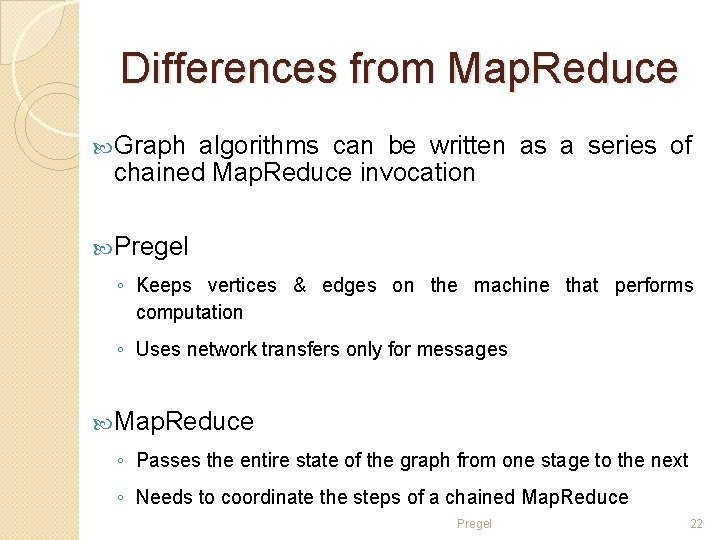 Differences from MapReduce

Graph algorithms can be written as a series of chained MapReduce invocation

Pregel

◦ Keeps vertices & edges on the machine that performs computation

◦ Uses network transfers only for messages

MapReduce

◦ Passes the entire state of the graph from one stage to the next

◦ Needs to coordinate the steps of a chained MapReduce

Pregel

22